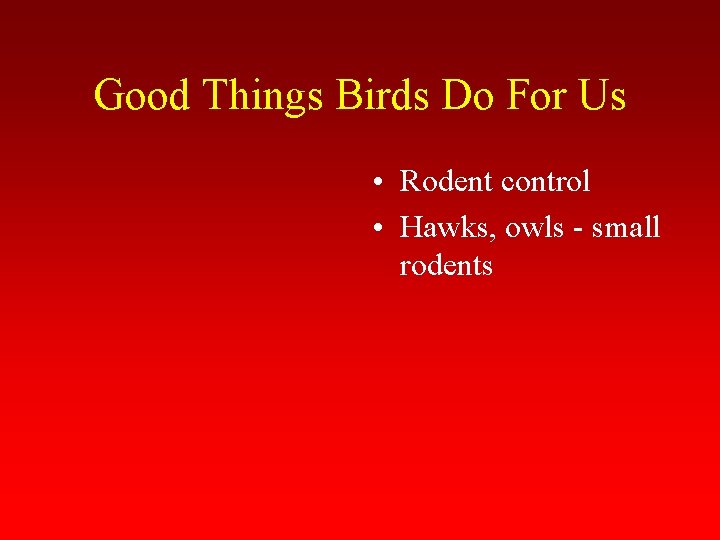 Good Things Birds Do For Us

• Rodent control
• Hawks, owls - small rodents